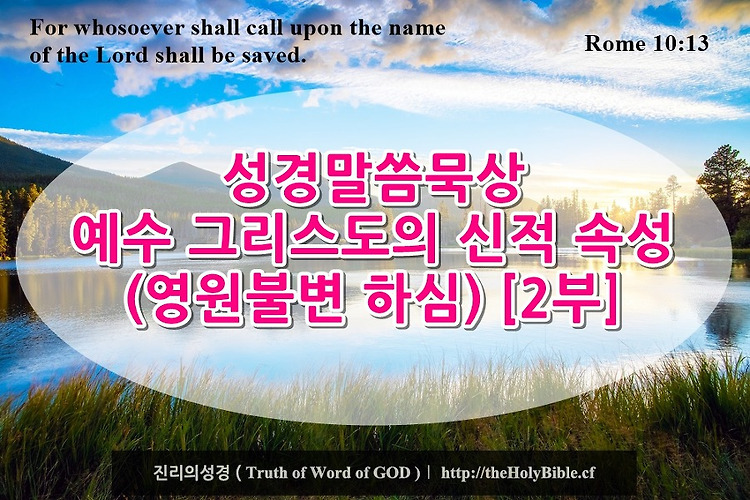 For whosoever shall call upon the name of the Lord shall be saved.

Rome 10:13

성경말씀묵상
예수 그리스도의 신적 속성
(영원불변 하심) [2부]

진리의성경 ( Truth of Word of GOD ) | http://theHolyBible.cf